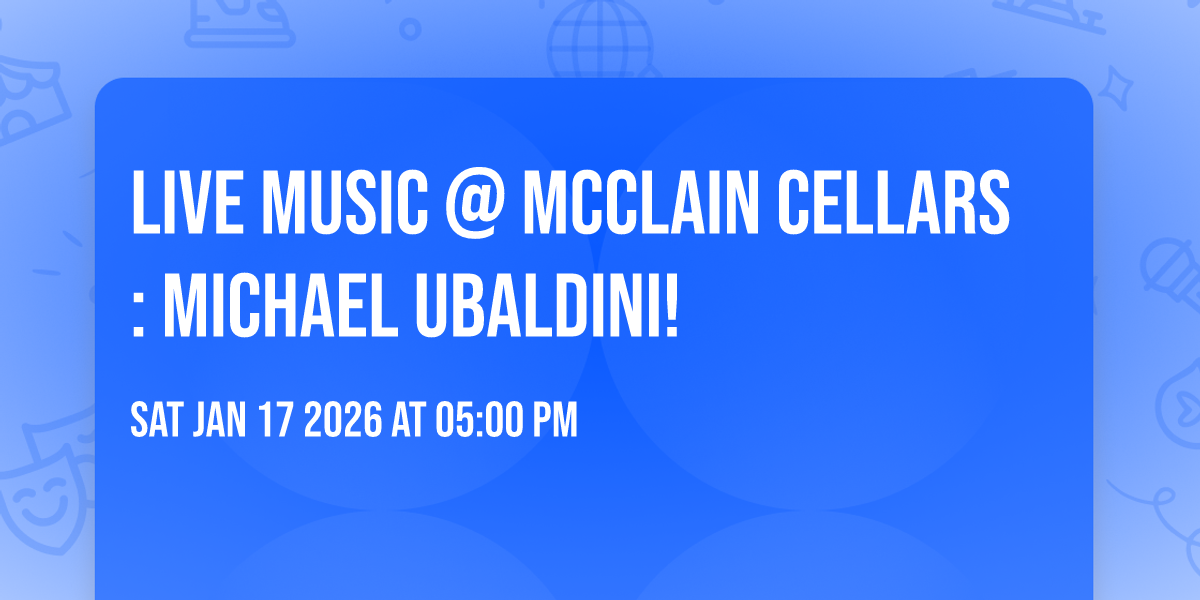 LIVE MUSIC @ MCCLAIN CELLARS : MICHAEL UBALDINI!

SAT JAN 17 2026 AT 05:00 PM